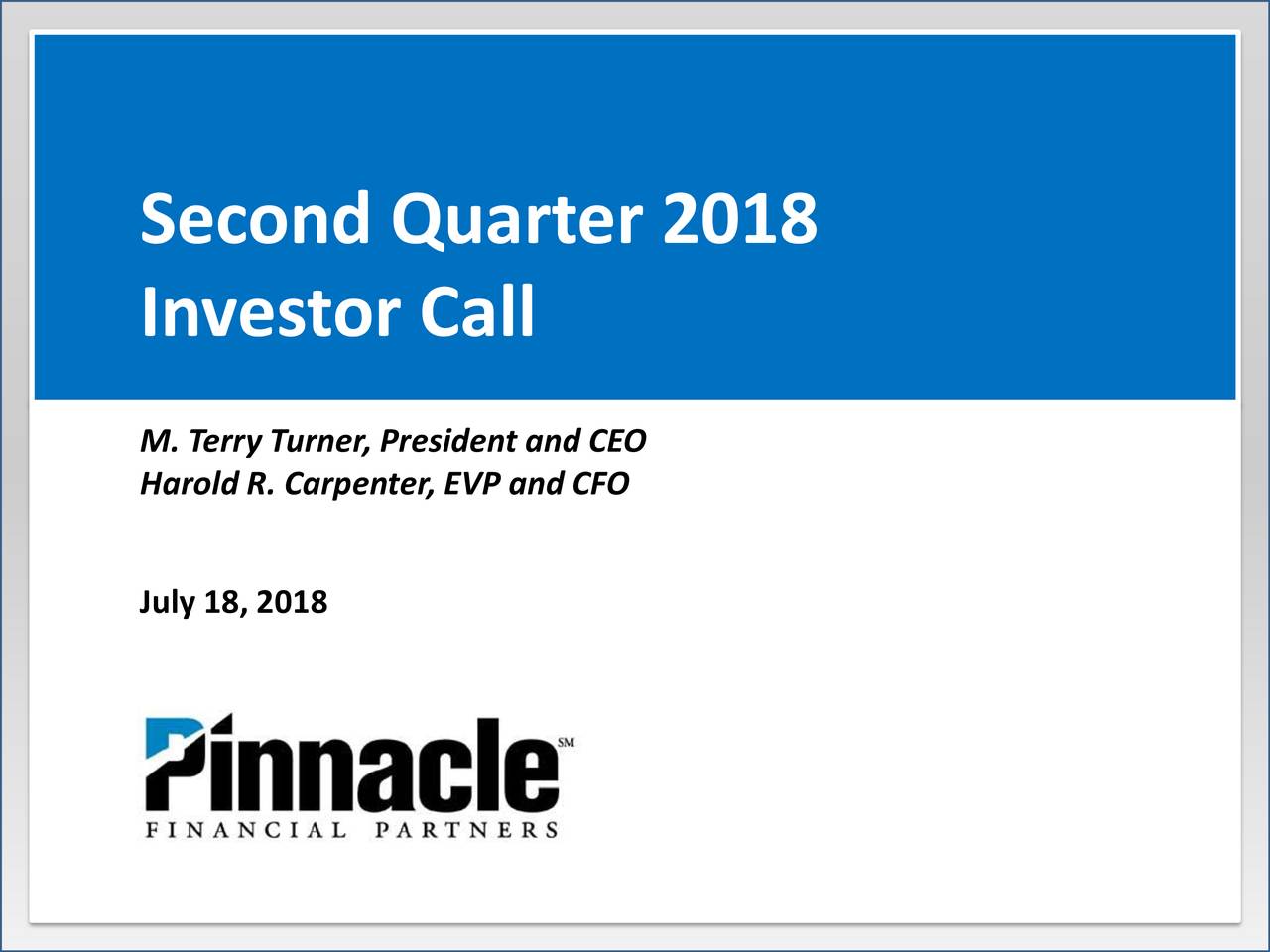 Second Quarter 2018
Investor Call

M. Terry Turner, President and CEO
Harold R. Carpenter, EVP and CFO

July 18, 2018

Pinnacle SM
FINANCIAL PARTNERS